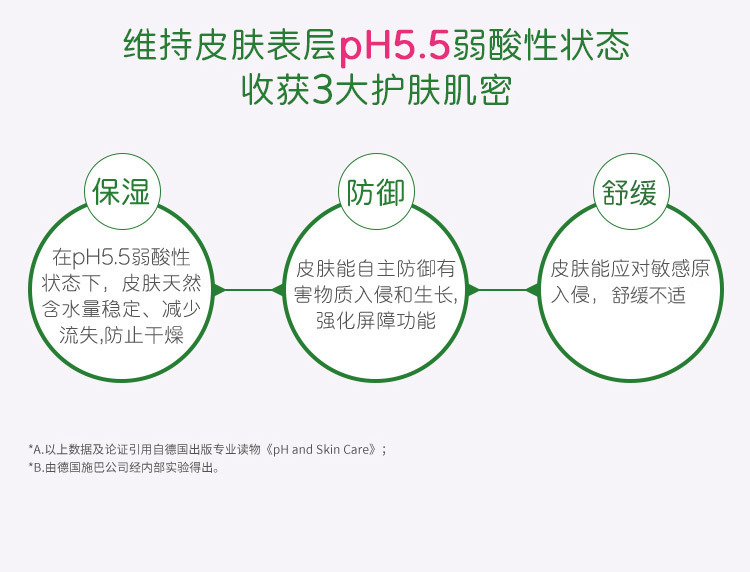 维持皮肤表层pH5.5弱酸性状态
收获3大护肤肌密

保湿

在pH5.5弱酸性状态下，皮肤天然含水量稳定、减少流失,防止干燥

防御

皮肤能自主防御有害物质入侵和生长,强化屏障功能

舒缓

皮肤能应对敏感原入侵，舒缓不适

*A.以上数据及论证引用自德国出版专业读物《pH and Skin Care》；
*B.由德国施巴公司经内部实验得出。